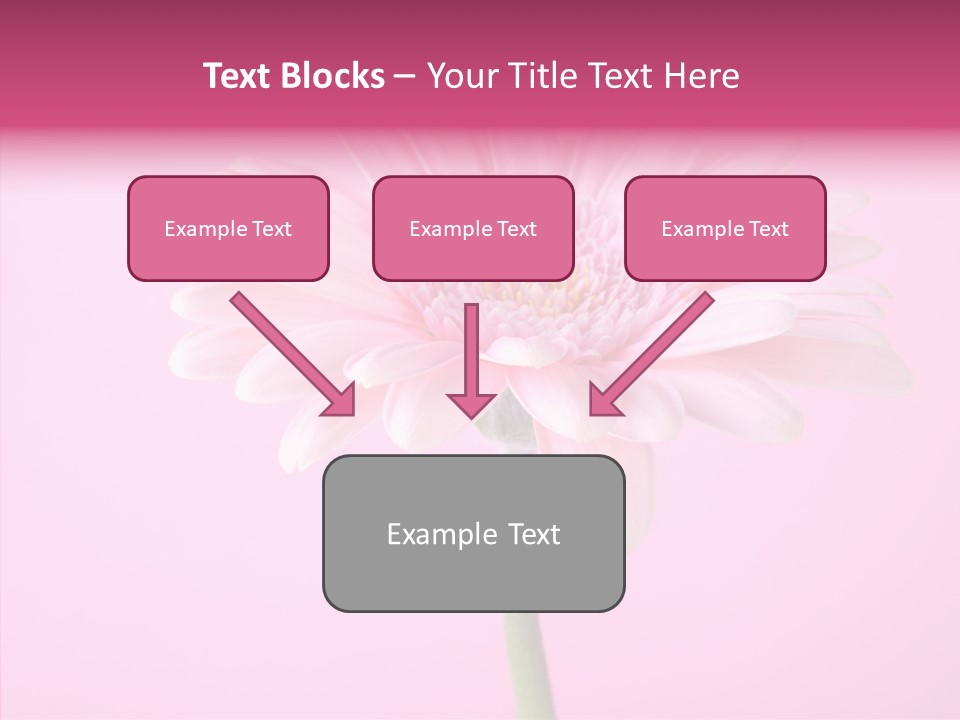 Text Blocks – Your Title Text Here

Example Text

Example Text

Example Text

Example Text